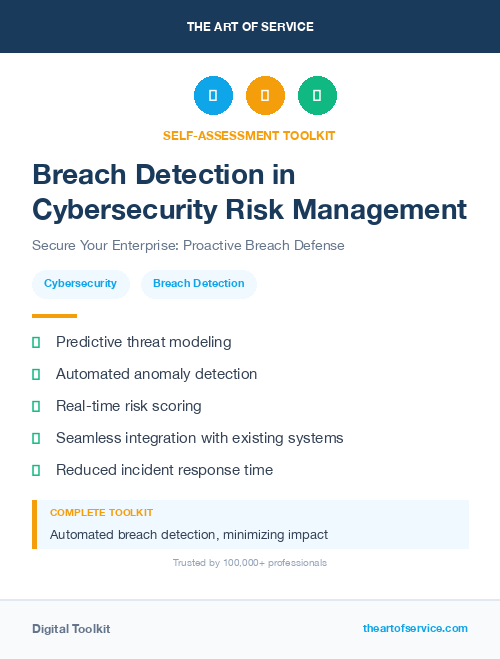 THE ART OF SERVICE

SELF-ASSESSMENT TOOLKIT

Breach Detection in Cybersecurity Risk Management

Secure Your Enterprise: Proactive Breach Defense

Cybersecurity

Breach Detection

Predictive threat modeling

Automated anomaly detection

Real-time risk scoring

Seamless integration with existing systems

Reduced incident response time

COMPLETE TOOLKIT

Automated breach detection, minimizing impact

Trusted by 100,000+ professionals

Digital Toolkit

theartofservice.com